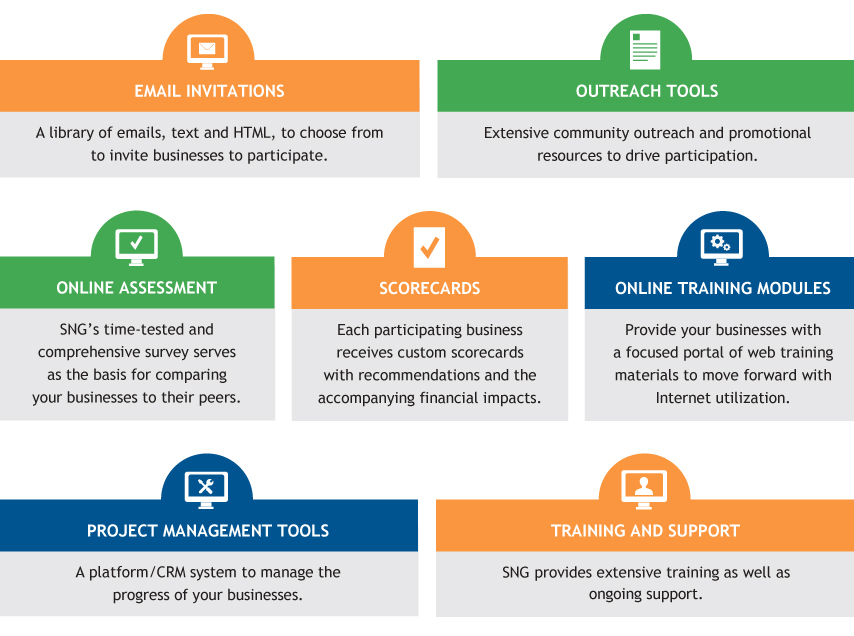 EMAIL INVITATIONS

A library of emails, text and HTML, to choose from to invite businesses to participate.

OUTREACH TOOLS

Extensive community outreach and promotional resources to drive participation.

ONLINE ASSESSMENT

SNG's time-tested and comprehensive survey serves as the basis for comparing your businesses to their peers.

SCORECARDS

Each participating business receives custom scorecards with recommendations and the accompanying financial impacts.

ONLINE TRAINING MODULES

Provide your businesses with a focused portal of web training materials to move forward with Internet utilization.

PROJECT MANAGEMENT TOOLS

A platform/CRM system to manage the progress of your businesses.

TRAINING AND SUPPORT

SNG provides extensive training as well as ongoing support.